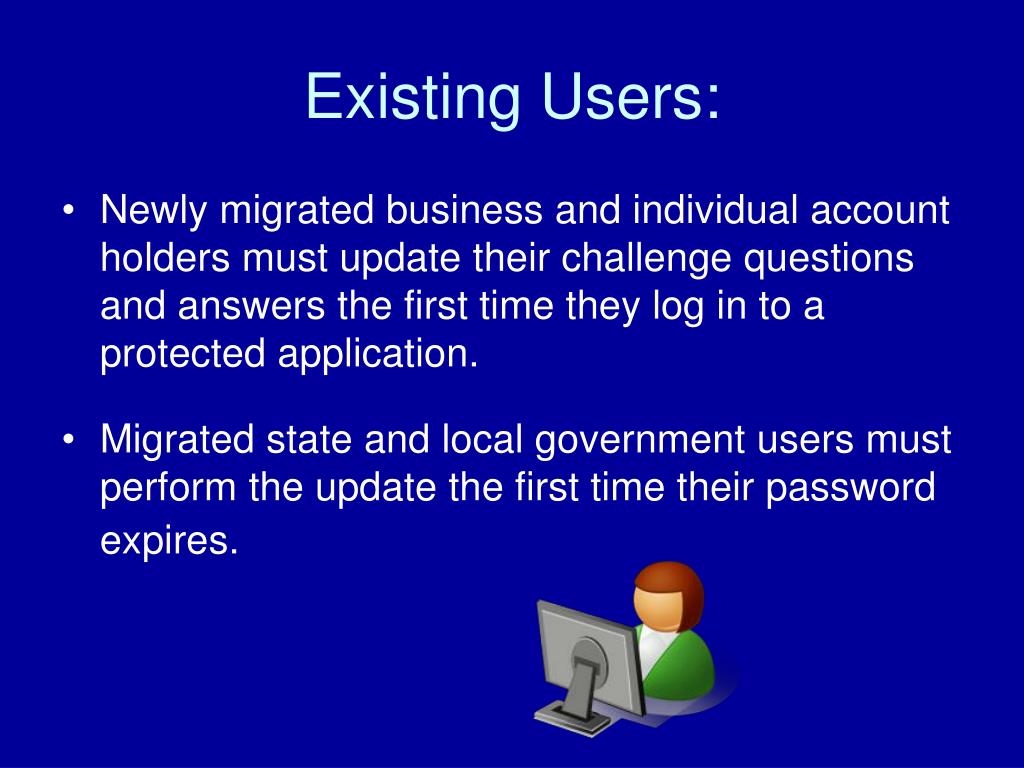 Existing Users:

• Newly migrated business and individual account holders must update their challenge questions and answers the first time they log in to a protected application.

• Migrated state and local government users must perform the update the first time their password expires.